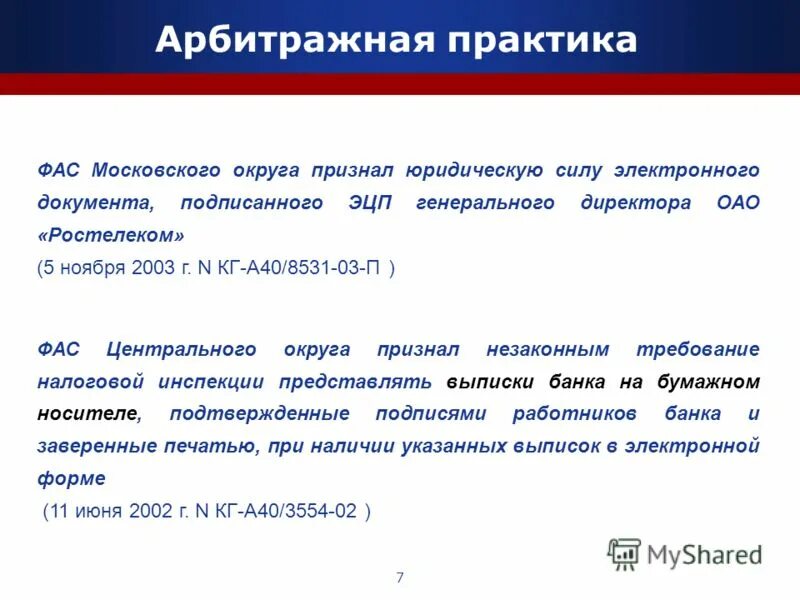 Арбитражная практика

ФАС Московского округа признал юридическую силу электронного документа, подписанного ЭЦП генерального директора ОАО «Ростелеком»
(5 ноября 2003 г. N КГ-А40/8531-03-П )

ФАС Центрального округа признал незаконным требование налоговой инспекции представлять выписки банка на бумажном носителе, подтвержденные подписями работников банка и заверенные печатью, при наличии указанных выписок в электронной форме
(11 июня 2002 г. N КГ-А40/3554-02 )

MyShared

7